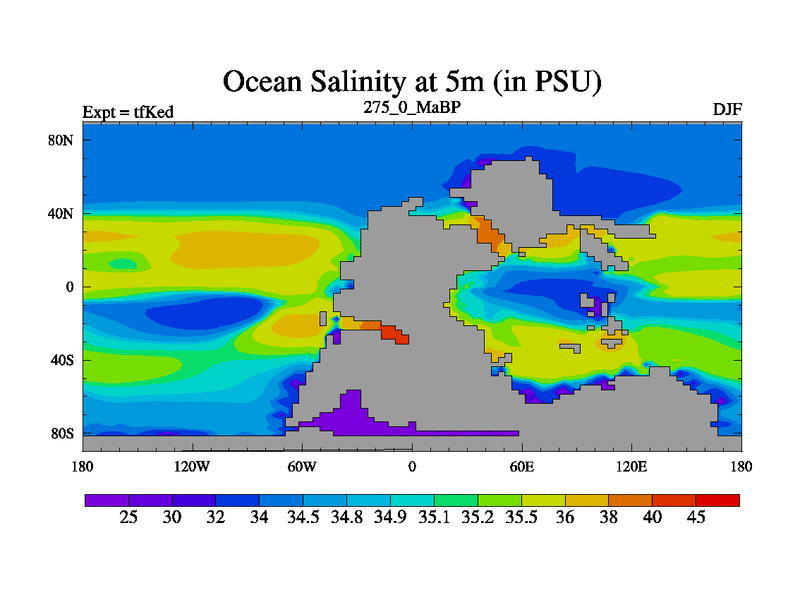 Ocean Salinity at 5m (in PSU)

Expt = tfKed

275_0_MaBP

DJF

80N

40N

0

40S

80S

180

120W

60W

0

60E

120E

180

25 30 32 34 34.5 34.8 34.9 35.1 35.2 35.5 36 38 40 45